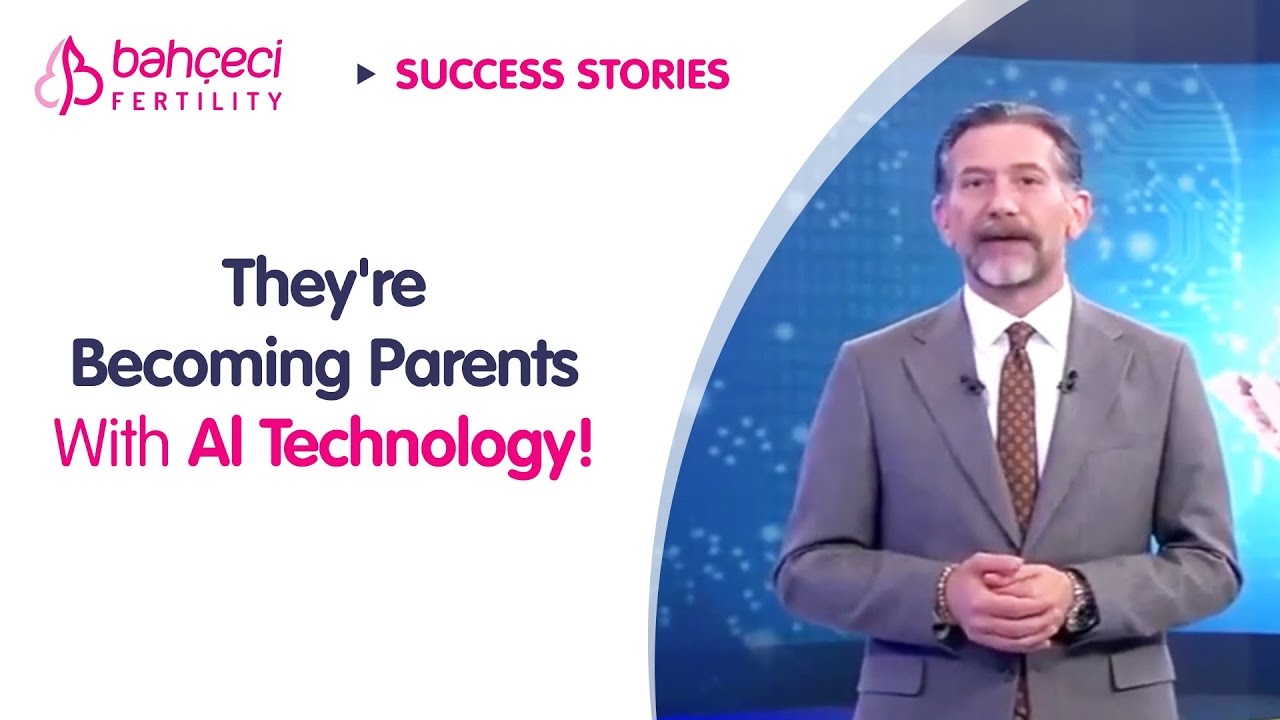 bahçeci
FERTILITY

SUCCESS STORIES

They're
Becoming Parents
With AI Technology!